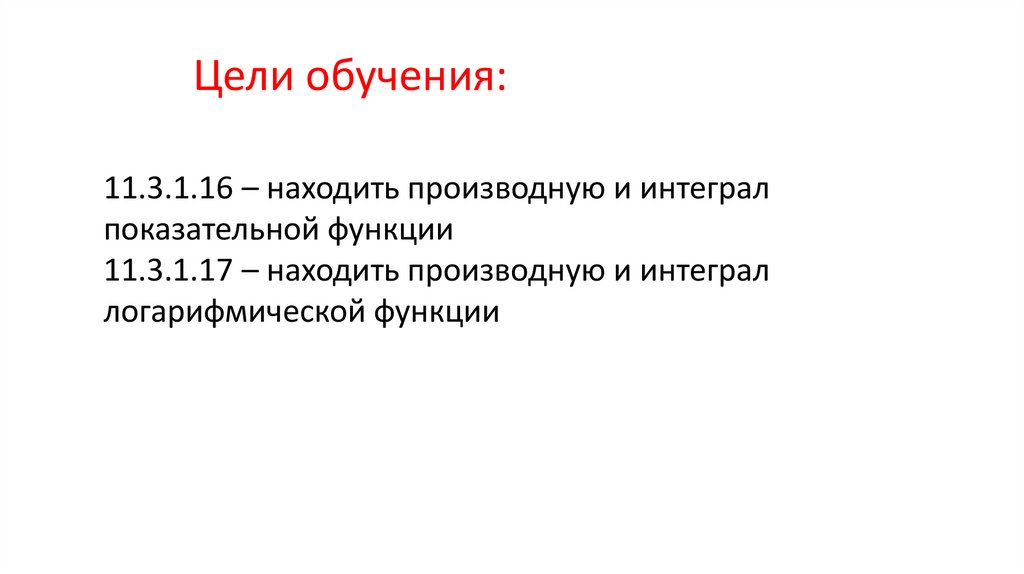 Цели обучения:

11.3.1.16 – находить производную и интеграл показательной функции
11.3.1.17 – находить производную и интеграл логарифмической функции